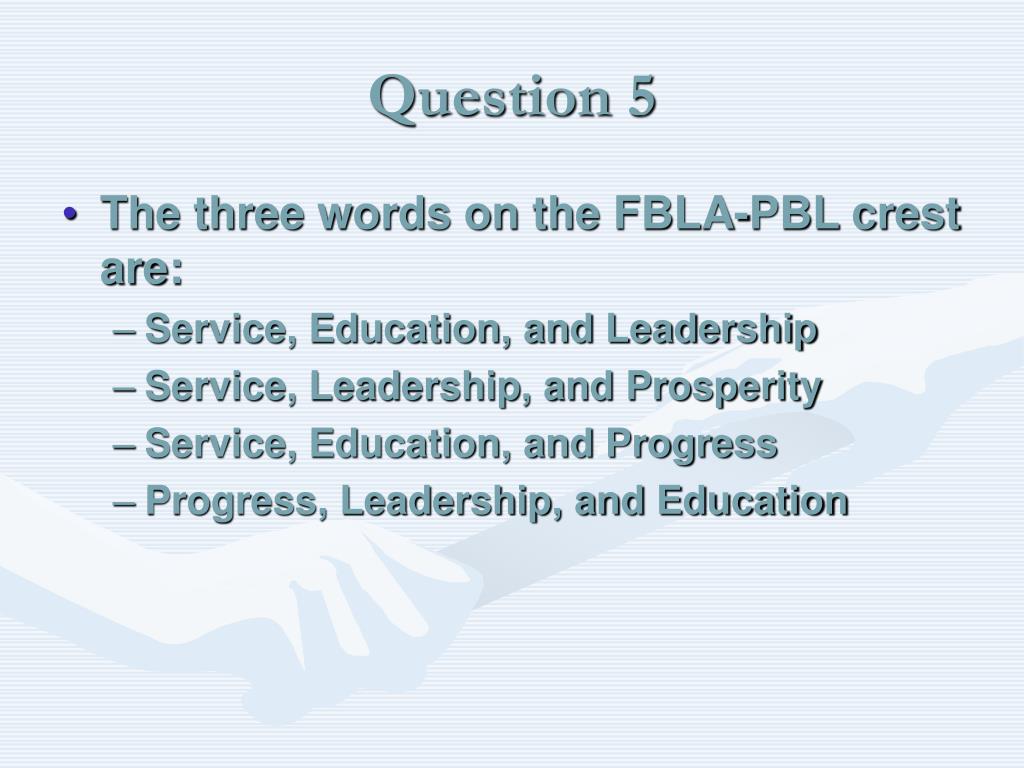 Question 5

• The three words on the FBLA-PBL crest are:
– Service, Education, and Leadership
– Service, Leadership, and Prosperity
– Service, Education, and Progress
– Progress, Leadership, and Education